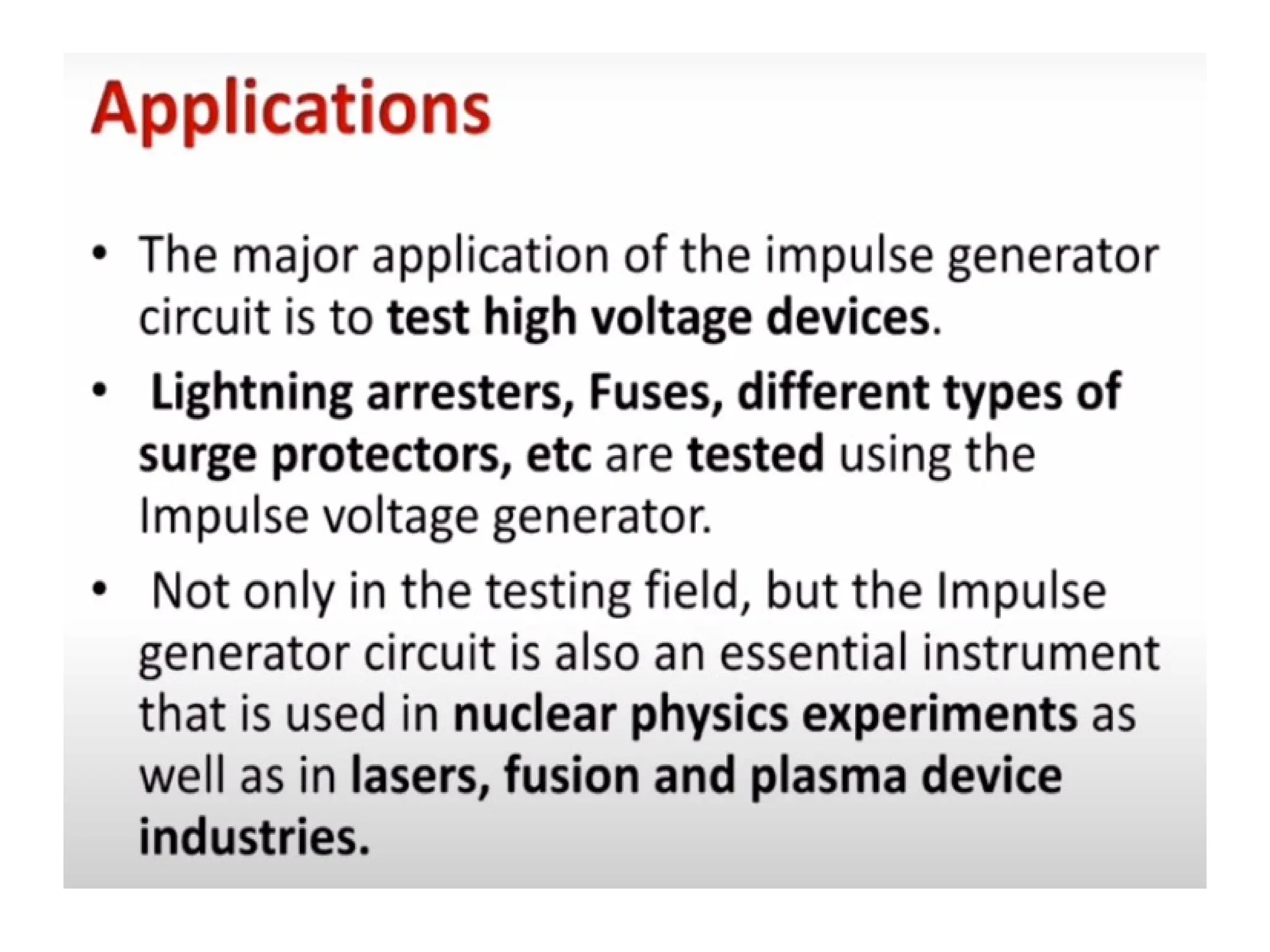 Applications

• The major application of the impulse generator circuit is to test high voltage devices.

• Lightning arresters, Fuses, different types of surge protectors, etc are tested using the Impulse voltage generator.

• Not only in the testing field, but the Impulse generator circuit is also an essential instrument that is used in nuclear physics experiments as well as in lasers, fusion and plasma device industries.